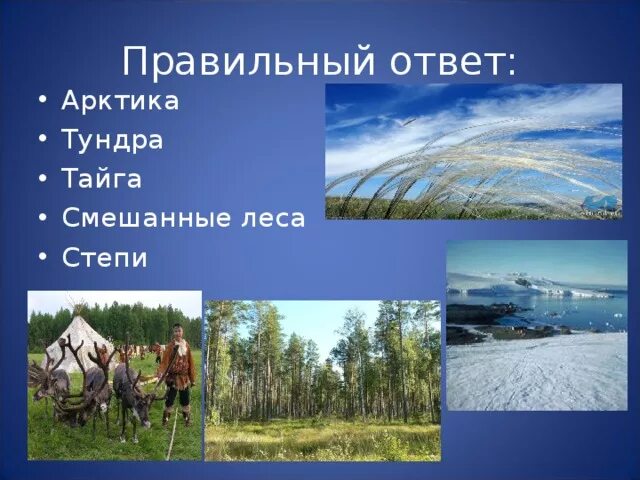 Правильный ответ:

• Арктика
• Тундра
• Тайга
• Смешанные леса
• Степи